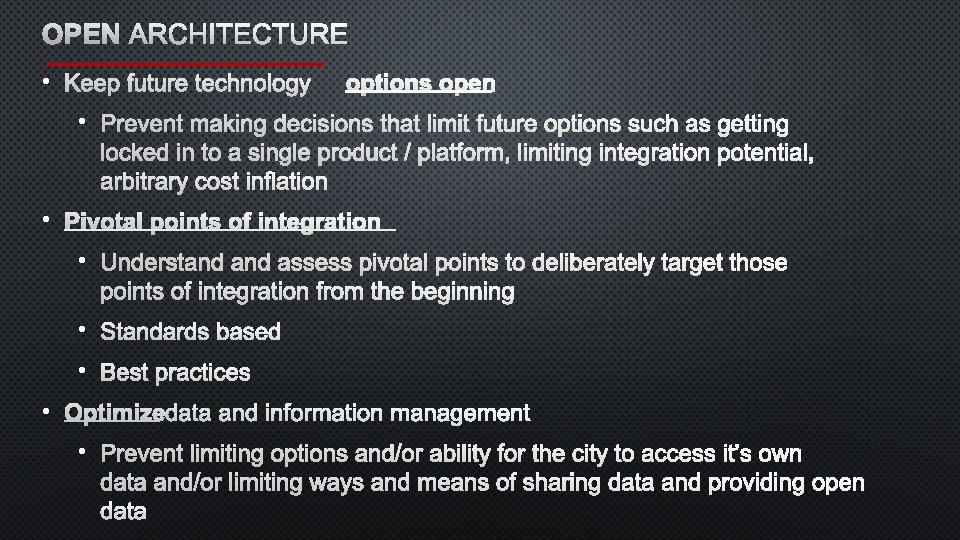 OPEN ARCHITECTURE

• Keep future technology options open

• Prevent making decisions that limit future options such as getting locked in to a single product / platform, limiting integration potential, arbitrary cost inflation

• Pivotal points of integration

• Understand and assess pivotal points to deliberately target those points of integration from the beginning

• Standards based

• Best practices

• Optimizedata and information management

• Prevent limiting options and/or ability for the city to access it's own data and/or limiting ways and means of sharing data and providing open data